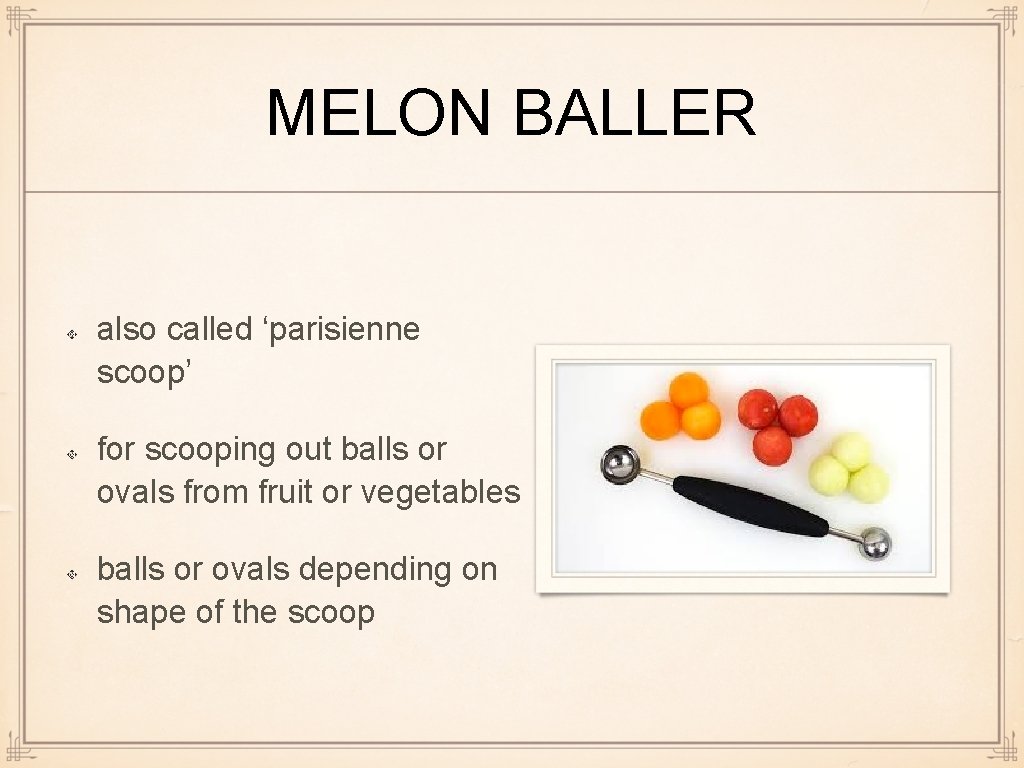 MELON BALLER

also called ‘parisienne scoop’

for scooping out balls or ovals from fruit or vegetables

balls or ovals depending on shape of the scoop